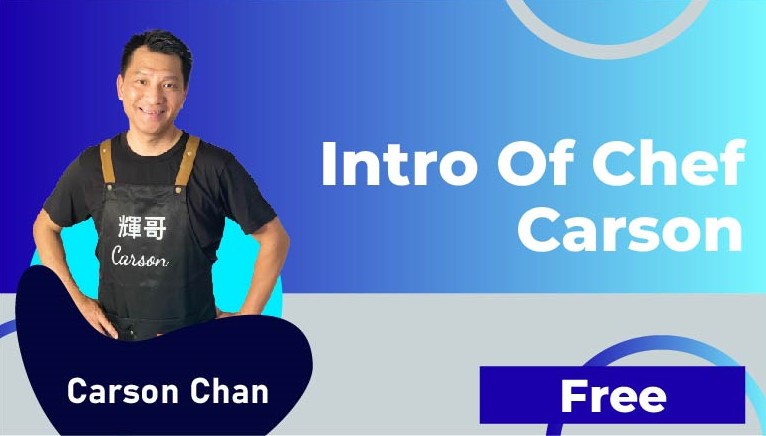 輝哥
Carson

Intro Of Chef Carson

Carson Chan

Free